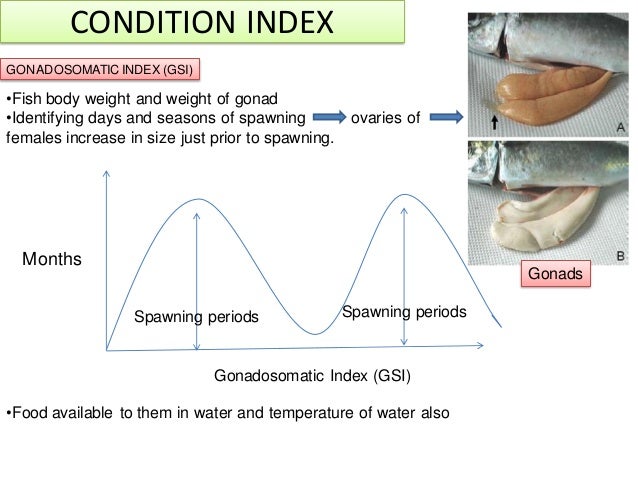 CONDITION INDEX

GONADOSOMATIC INDEX (GSI)

•Fish body weight and weight of gonad
•Identifying days and seasons of spawning ovaries of females increase in size just prior to spawning.

A

B

Gonads

Months

Spawning periods

Spawning periods

Gonadosomatic Index (GSI)

•Food available to them in water and temperature of water also